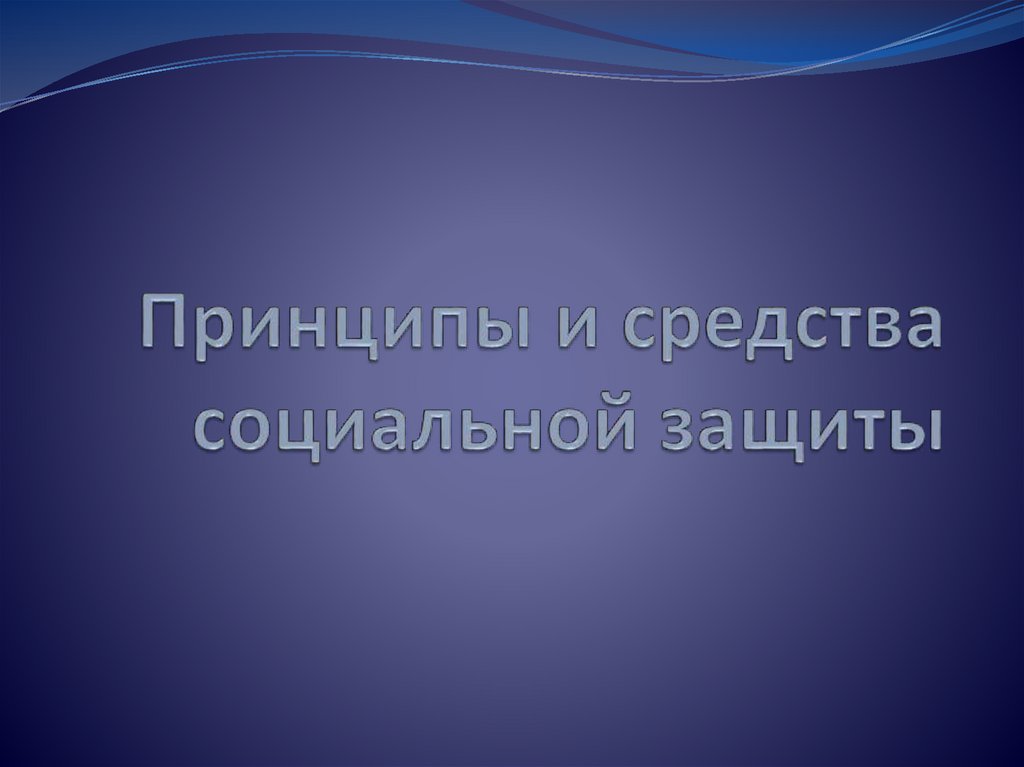 Принципы и средства социальной защиты